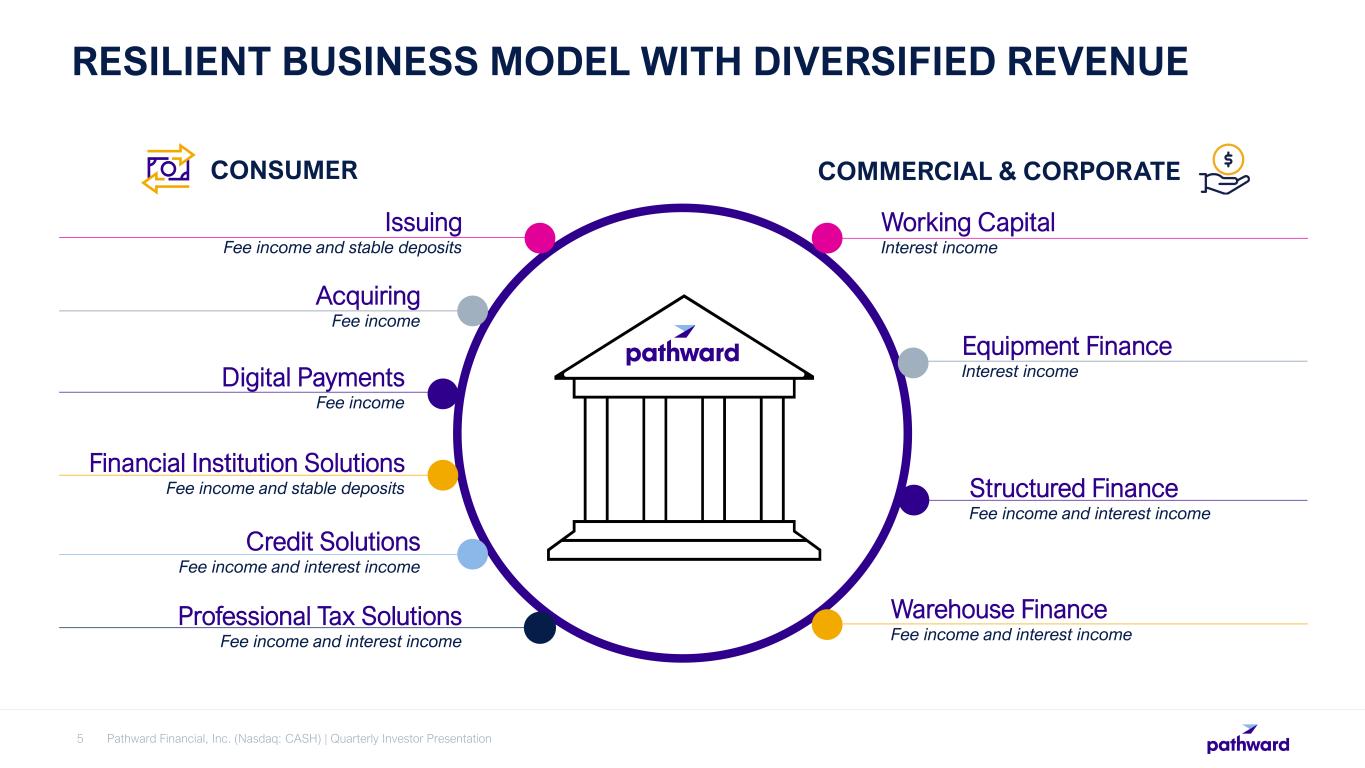 RESILIENT BUSINESS MODEL WITH DIVERSIFIED REVENUE

CONSUMER

Issuing
Fee income and stable deposits

Acquiring
Fee income

Digital Payments
Fee income

Financial Institution Solutions
Fee income and stable deposits

Credit Solutions
Fee income and interest income

Professional Tax Solutions
Fee income and interest income

pathward

COMMERCIAL & CORPORATE

$

Working Capital
Interest income

Equipment Finance
Interest income

Structured Finance
Fee income and interest income

Warehouse Finance
Fee income and interest income

5 Pathward Financial, Inc. (Nasdaq: CASH) | Quarterly Investor Presentation

pathward